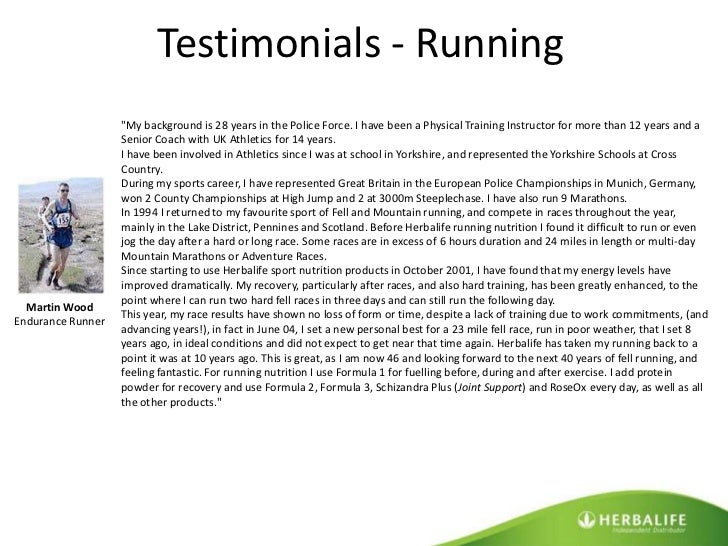 Testimonials - Running

Martin Wood
Endurance Runner

"My background is 28 years in the Police Force. I have been a Physical Training Instructor for more than 12 years and a Senior Coach with UK Athletics for 14 years.
I have been involved in Athletics since I was at school in Yorkshire, and represented the Yorkshire Schools at Cross Country.
During my sports career, I have represented Great Britain in the European Police Championships in Munich, Germany, won 2 County Championships at High Jump and 2 at 3000m Steeplechase. I have also run 9 Marathons.
In 1994 I returned to my favourite sport of Fell and Mountain running, and compete in races throughout the year, mainly in the Lake District, Pennines and Scotland. Before Herbalife running nutrition I found it difficult to run or even jog the day after a hard or long race. Some races are in excess of 6 hours duration and 24 miles in length or multi-day Mountain Marathons or Adventure Races.
Since starting to use Herbalife sport nutrition products in October 2001, I have found that my energy levels have improved dramatically. My recovery, particularly after races, and also hard training, has been greatly enhanced, to the point where I can run two hard fell races in three days and can still run the following day.
This year, my race results have shown no loss of form or time, despite a lack of training due to work commitments, (and advancing years!), in fact in June 04, I set a new personal best for a 23 mile fell race, run in poor weather, that I set 8 years ago, in ideal conditions and did not expect to get near that time again. Herbalife has taken my running back to a point it was at 10 years ago. This is great, as I am now 46 and looking forward to the next 40 years of fell running, and feeling fantastic. For running nutrition I use Formula 1 for fuelling before, during and after exercise. I add protein powder for recovery and use Formula 2, Formula 3, Schizandra Plus (Joint Support) and RoseOx every day, as well as all the other products."

HERBALIFE
Independent Distributor